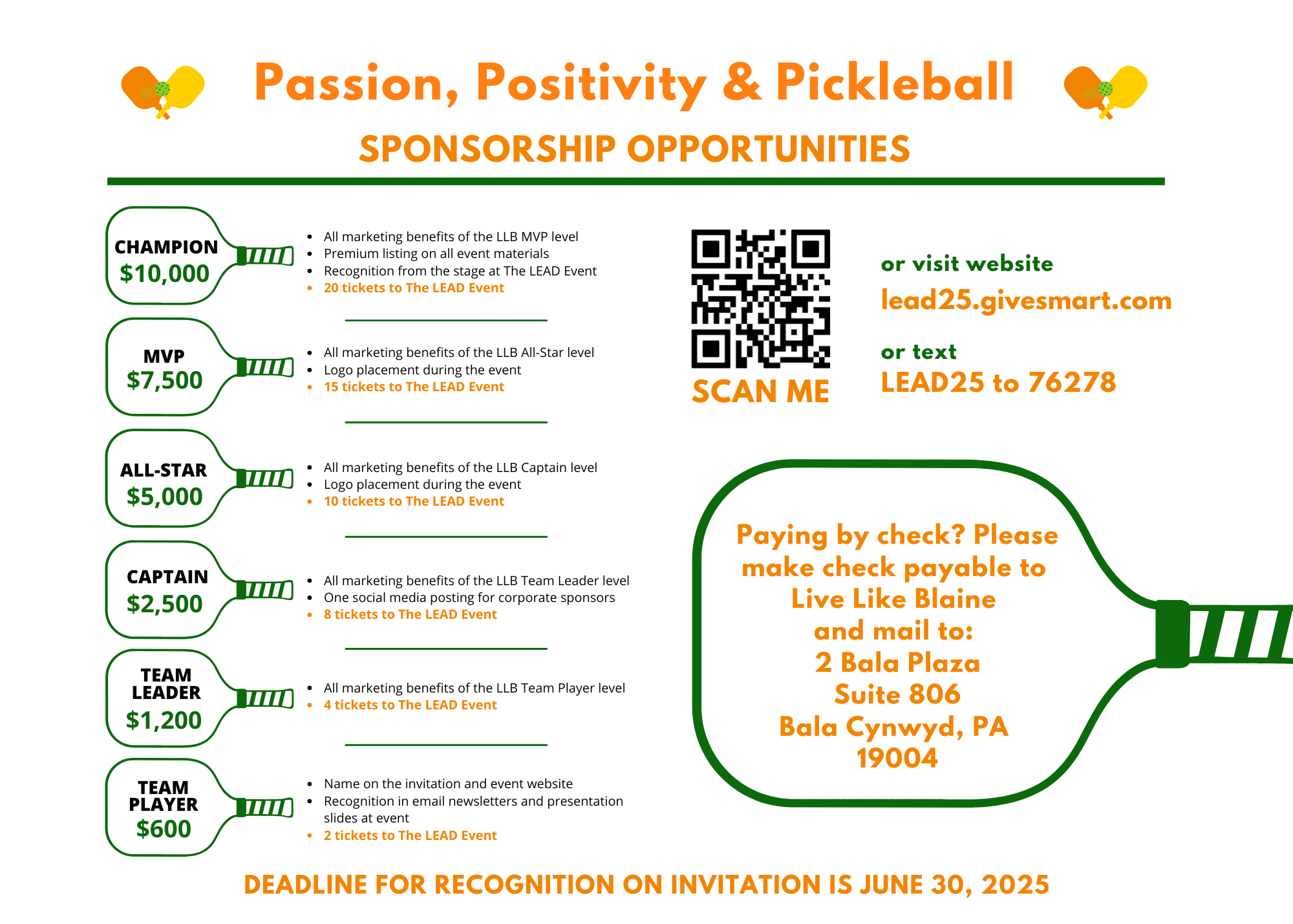 Passion, Positivity & Pickleball

SPONSORSHIP OPPORTUNITIES

CHAMPION
$10,000

- All marketing benefits of the LLB MVP level
- Premium listing on all event materials
- Recognition from the stage at The LEAD Event
- 20 tickets to The LEAD Event

MVP
$7,500

- All marketing benefits of the LLB All-Star level
- Logo placement during the event
- 15 tickets to The LEAD Event

ALL-STAR
$5,000

- All marketing benefits of the LLB Captain level
- Logo placement during the event
- 10 tickets to The LEAD Event

CAPTAIN
$2,500

- All marketing benefits of the LLB Team Leader level
- One social media posting for corporate sponsors
- 8 tickets to The LEAD Event

TEAM LEADER
$1,200

- All marketing benefits of the LLB Team Player level
- 4 tickets to The LEAD Event

TEAM PLAYER
$600

- Name on the invitation and event website
- Recognition in email newsletters and presentation slides at event
- 2 tickets to The LEAD Event

SCAN ME

or visit website
lead25.givesmart.com

or text
LEAD25 to 76278

Paying by check? Please make check payable to Live Like Blaine and mail to:
2 Bala Plaza
Suite 806
Bala Cynwyd, PA
19004

DEADLINE FOR RECOGNITION ON INVITATION IS JUNE 30, 2025